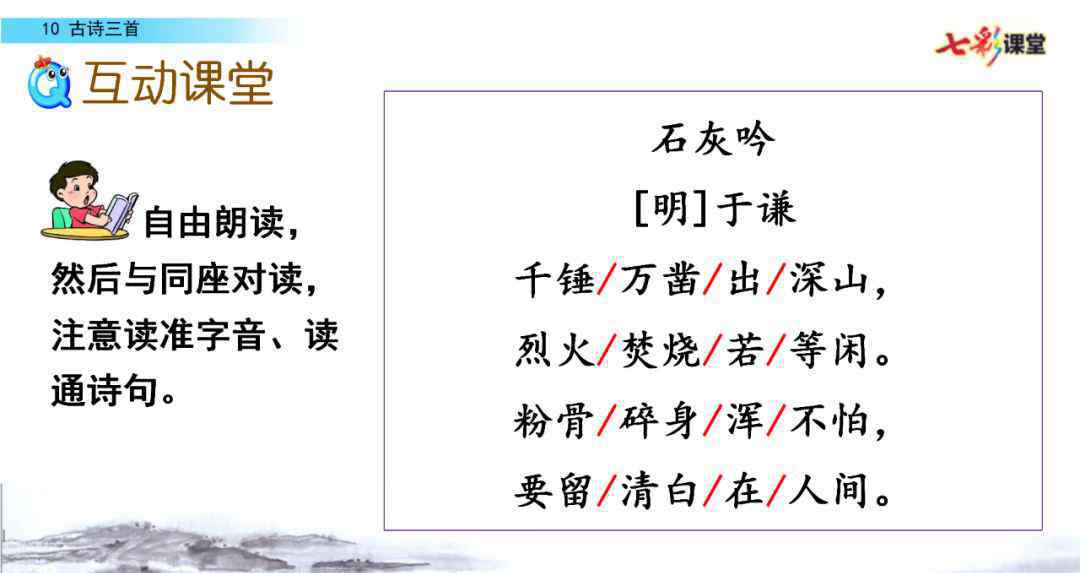 10 古诗三首

七彩课堂

互动课堂

自由朗读，然后与同座对读，注意读准字音、读通诗句。

石灰吟

[明]于谦

千锤/万凿/出/深山，

烈火/焚烧/若/等闲。

粉骨/碎身/浑/不怕，

要留/清白/在/人间。